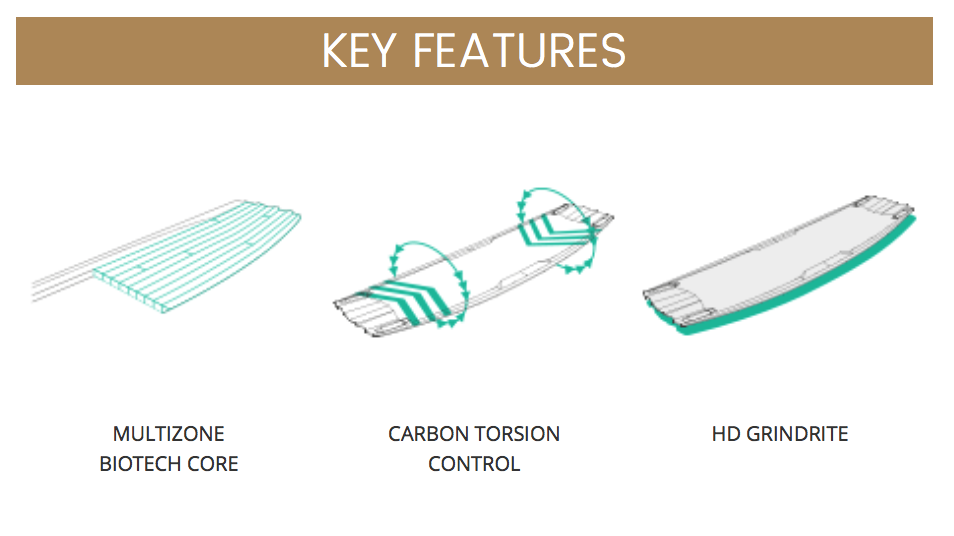 KEY FEATURES

MULTIZONE BIOTECH CORE

CARBON TORSION CONTROL

HD GRINDRITE